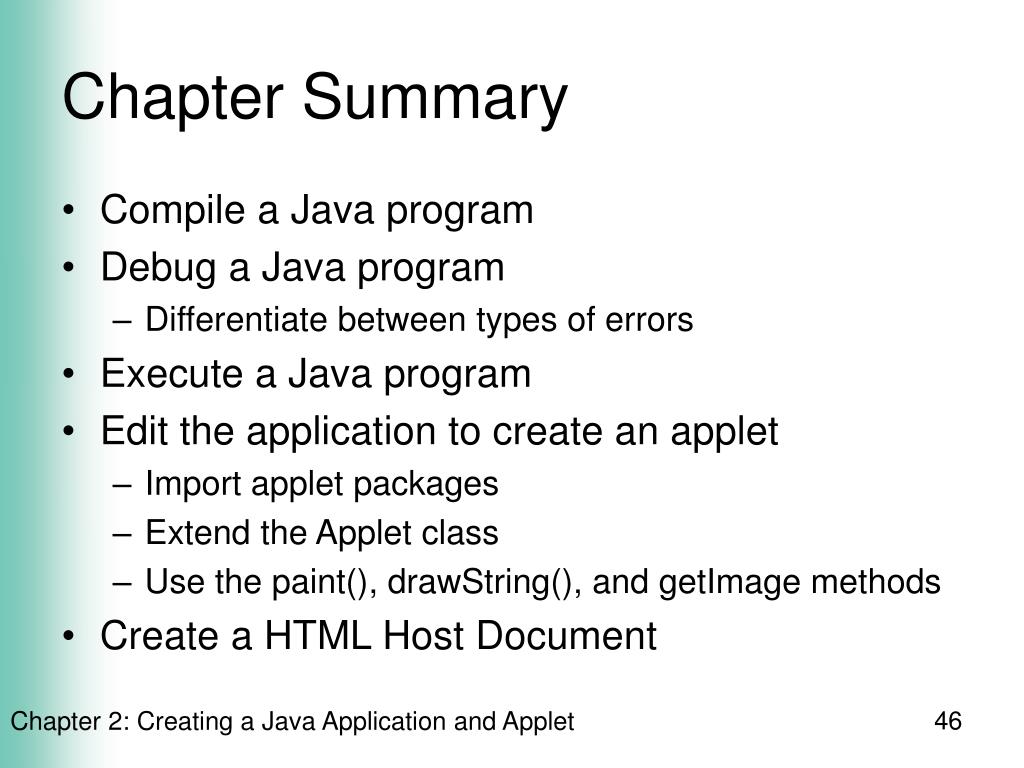 Chapter Summary

• Compile a Java program
• Debug a Java program
  – Differentiate between types of errors
• Execute a Java program
• Edit the application to create an applet
  – Import applet packages
  – Extend the Applet class
  – Use the paint(), drawString(), and getImage methods
• Create a HTML Host Document

Chapter 2: Creating a Java Application and Applet

46